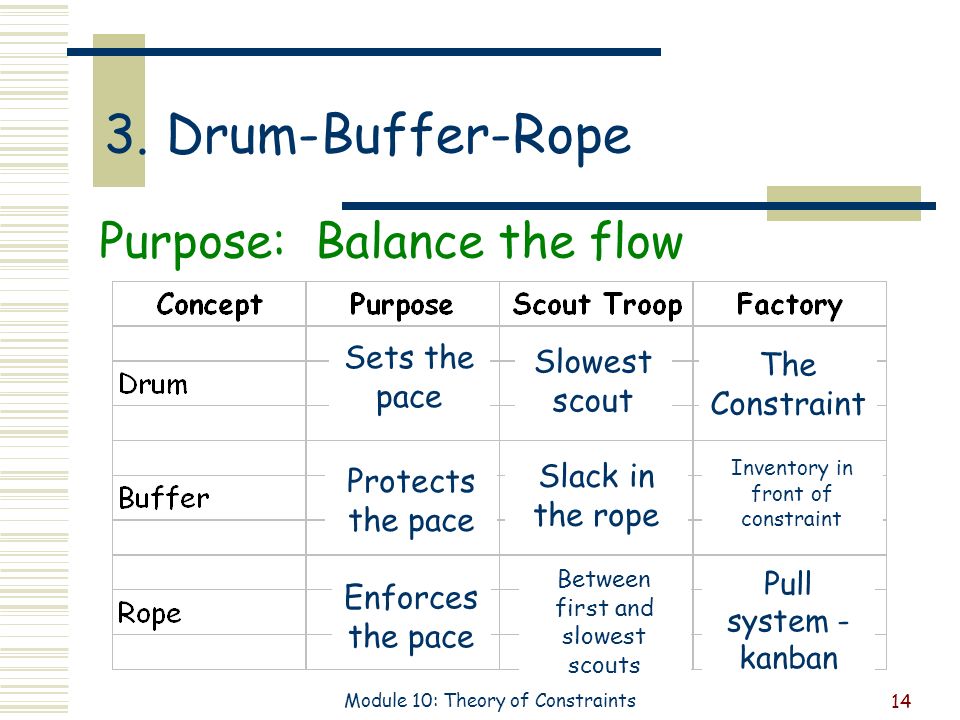 3. Drum-Buffer-Rope

Purpose: Balance the flow

| Concept | Purpose | Scout Troop | Factory |
|---|---|---|---|
| Drum | Sets the pace | Slowest scout | The Constraint |
| Buffer | Protects the pace | Slack in the rope | Inventory in front of constraint |
| Rope | Enforces the pace | Between first and slowest scouts | Pull system - kanban |

Module 10: Theory of Constraints

14